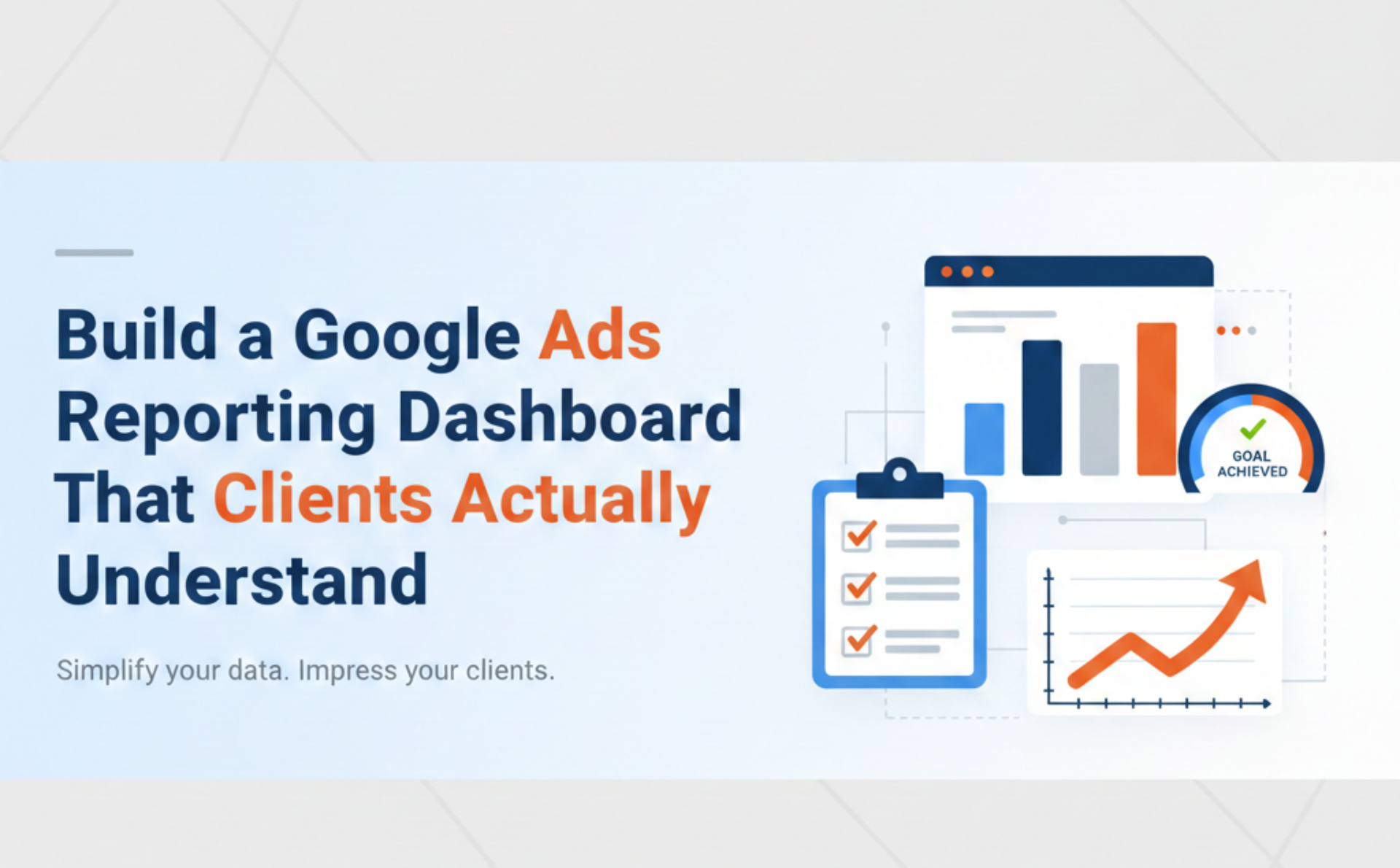 Build a Google Ads Reporting Dashboard That Clients Actually Understand

Simplify your data. Impress your clients.

GOAL ACHIEVED